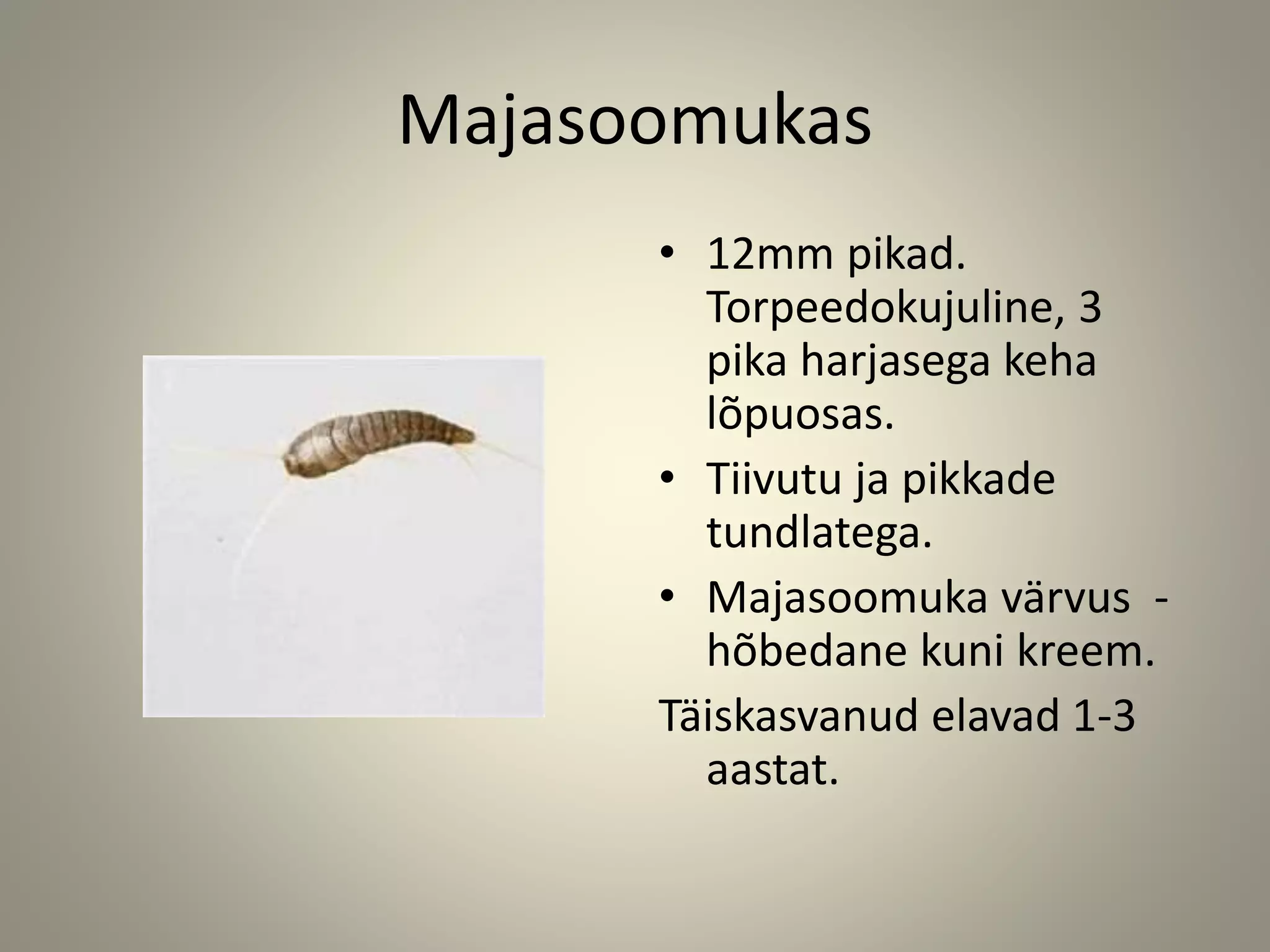 Majasoomukas

• 12mm pikad. Torpeedokujuline, 3 pika harjasega keha lõpuosas.
• Tiivutu ja pikkade tundlatega.
• Majasoomuka värvus - hõbedane kuni kreem.

Täiskasvanud elavad 1-3 aastat.